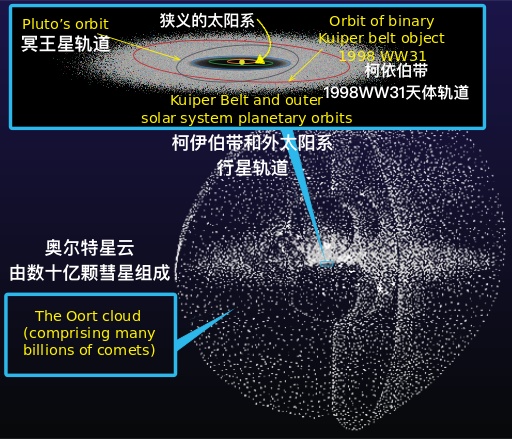 Pluto's orbit
冥王星轨道

狭义的太阳系

Orbit of binary Kuiper belt object 1998 WW31
柯依伯带
1998WW31天体轨道

Kuiper Belt and outer solar system planetary orbits

柯伊伯带和外太阳系
行星轨道

奥尔特星云
由数十亿颗彗星组成

The Oort cloud (comprising many billions of comets)